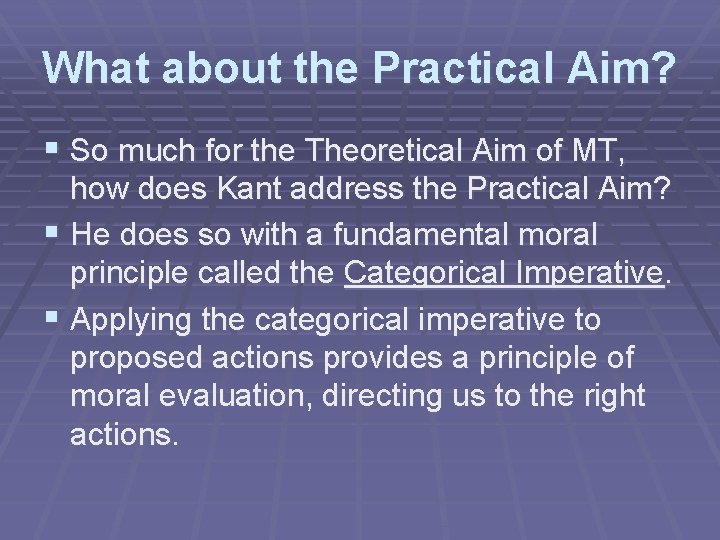 What about the Practical Aim?

▪ So much for the Theoretical Aim of MT, how does Kant address the Practical Aim?
▪ He does so with a fundamental moral principle called the Categorical Imperative.
▪ Applying the categorical imperative to proposed actions provides a principle of moral evaluation, directing us to the right actions.